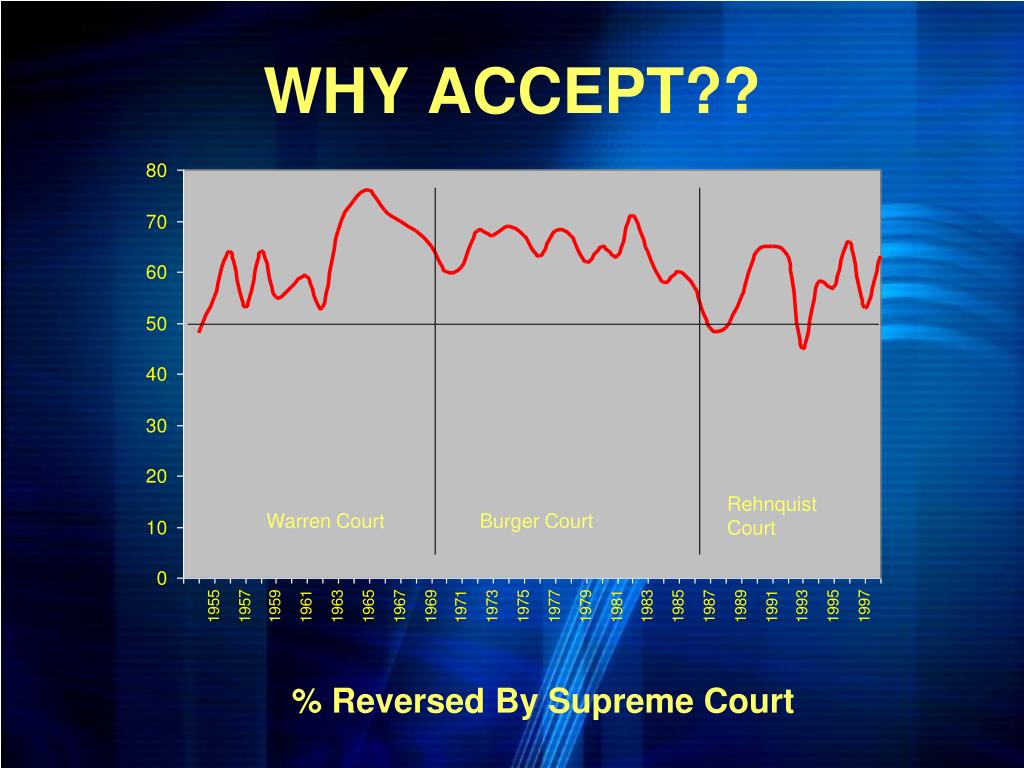 WHY ACCEPT??

80
70
60
50
40
30
20
10
0

Warren Court
Burger Court
Rehnquist Court

1955
1957
1959
1961
1963
1965
1967
1969
1971
1973
1975
1977
1979
1981
1983
1985
1987
1989
1991
1993
1995
1997

% Reversed By Supreme Court